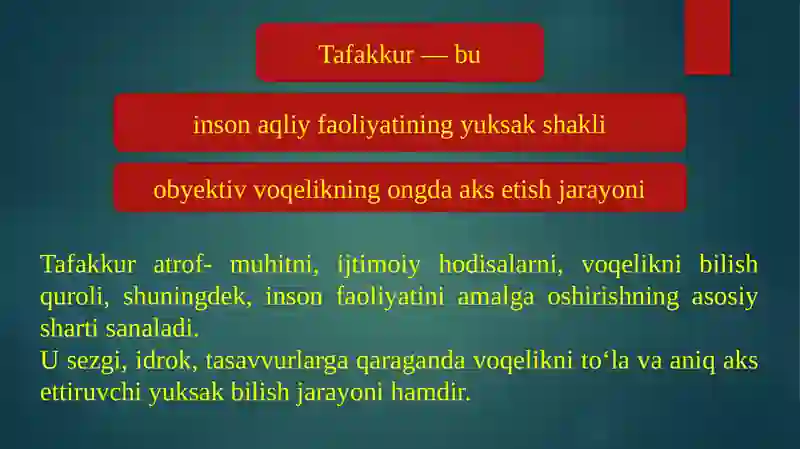 Tafakkur — bu

inson aqliy faoliyatining yuksak shakli

obyektiv voqelikning ongda aks etish jarayoni

Tafakkur atrof- muhitni, ijtimoiy hodisalarni, voqelikni bilish quroli, shuningdek, inson faoliyatini amalga oshirishning asosiy sharti sanaladi.
U sezgi, idrok, tasavvurlarga qaraganda voqelikni to‘la va aniq aks ettiruvchi yuksak bilish jarayoni hamdir.